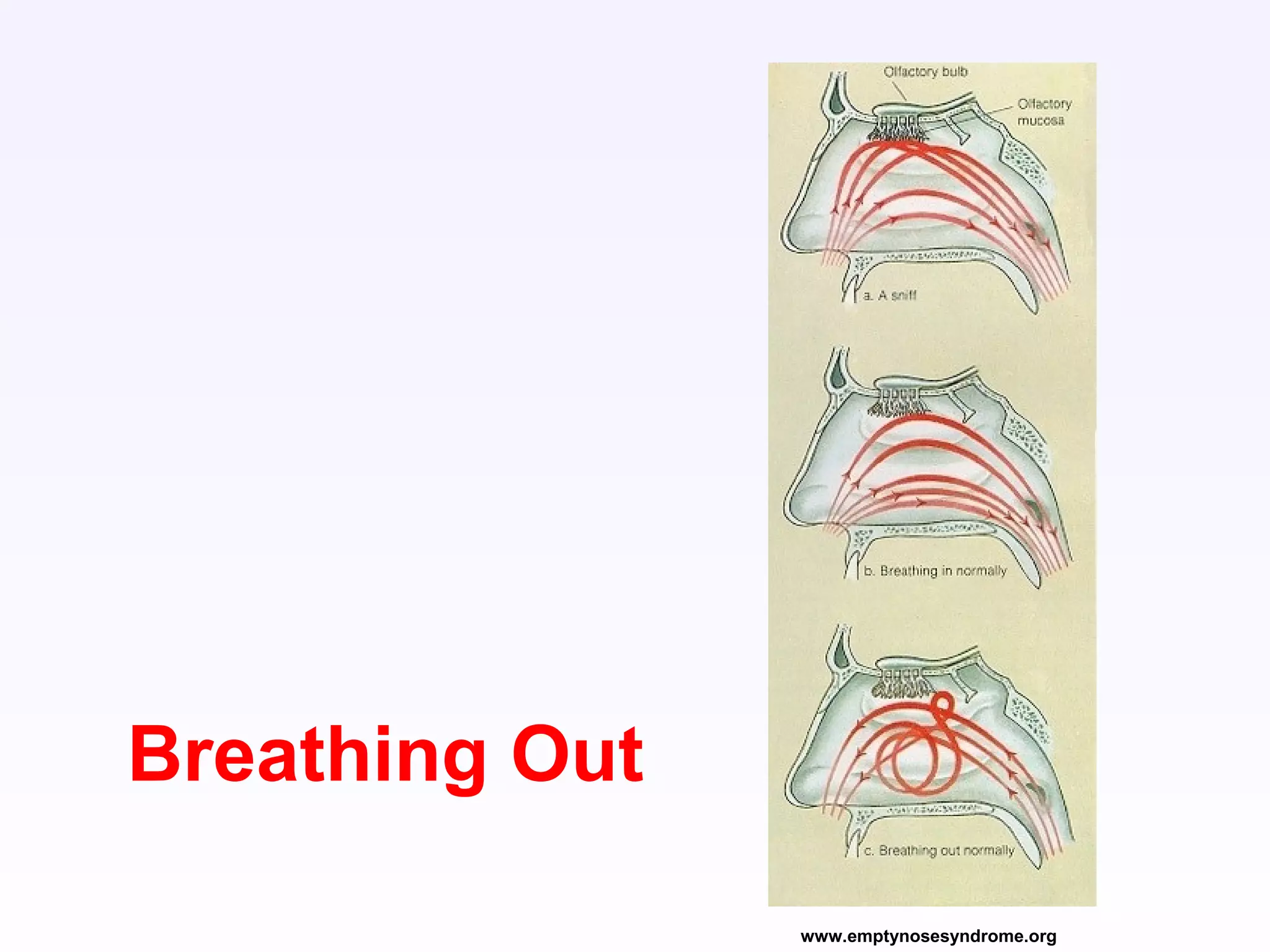 Olfactory bulb

Olfactory mucosa

a. A sniff

b. Breathing in normally

c. Breathing out normally

Breathing Out

www.emptynosesyndrome.org